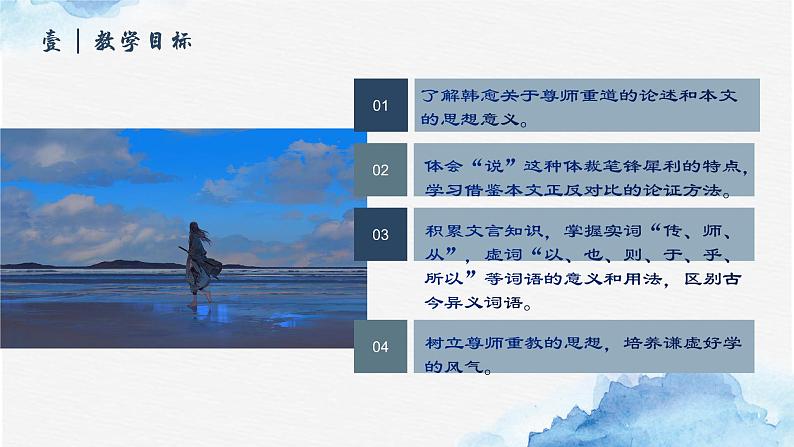 壹 | 教学目标

01

了解韩愈关于尊师重道的论述和本文的思想意义。

02

体会“说”这种体裁笔锋犀利的特点，学习借鉴本文正反对比的论证方法。

03

积累文言知识，掌握实词“传、师、从”，虚词“以、也、则、于、乎、所以”等词语的意义和用法，区别古今异义词语。

04

树立尊师重教的思想，培养谦虚好学的风气。